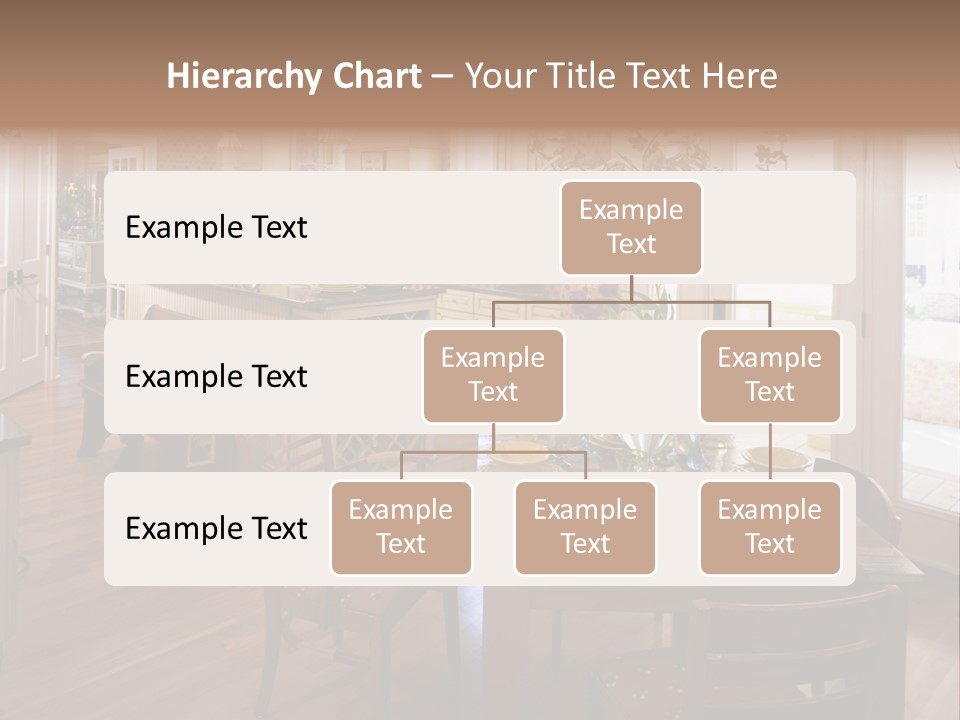 Hierarchy Chart – Your Title Text Here

Example Text

Example Text

Example Text

Example Text

Example Text

Example Text

Example Text

Example Text

Example Text